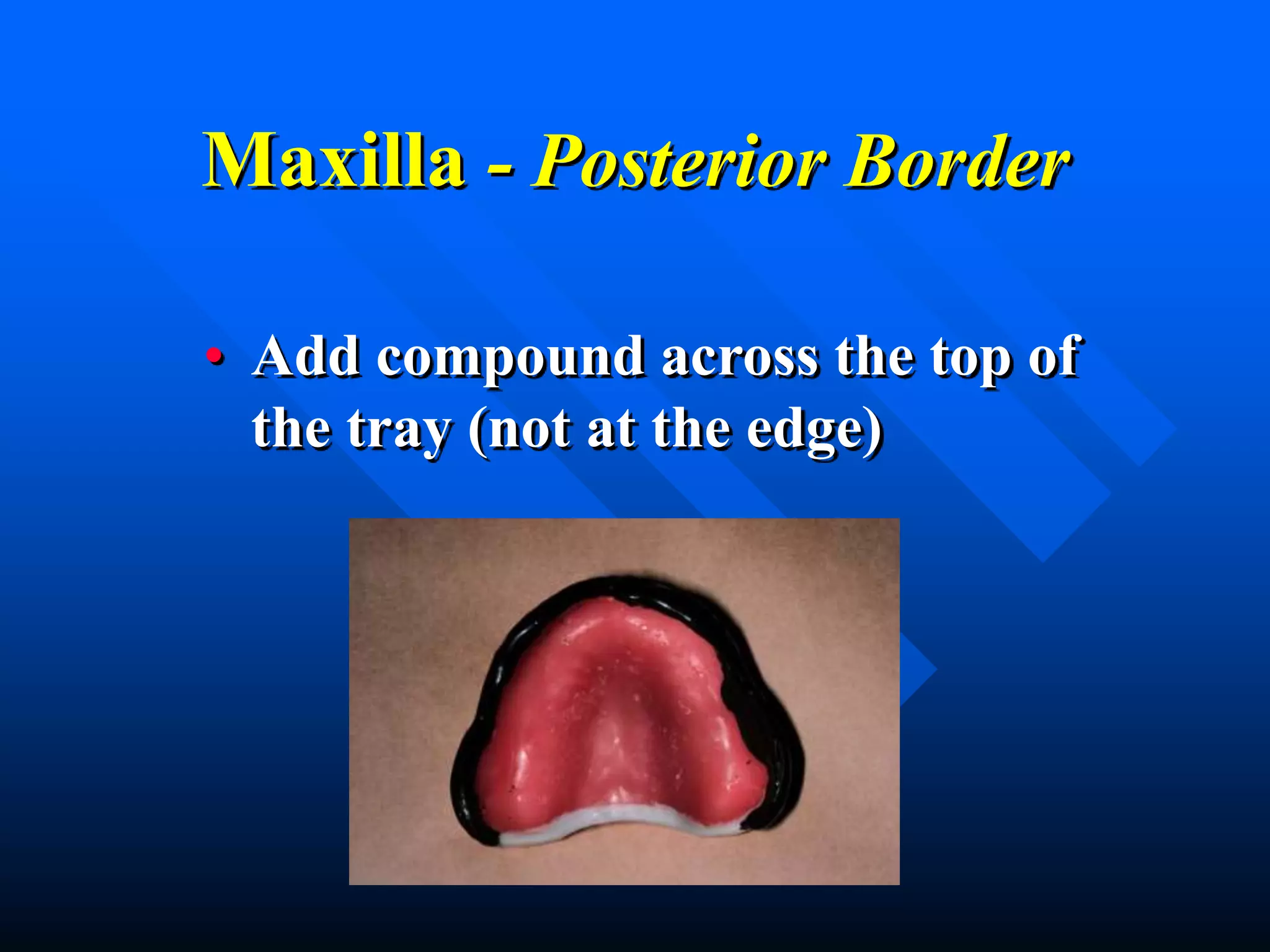 Maxilla - Posterior Border

• Add compound across the top of the tray (not at the edge)